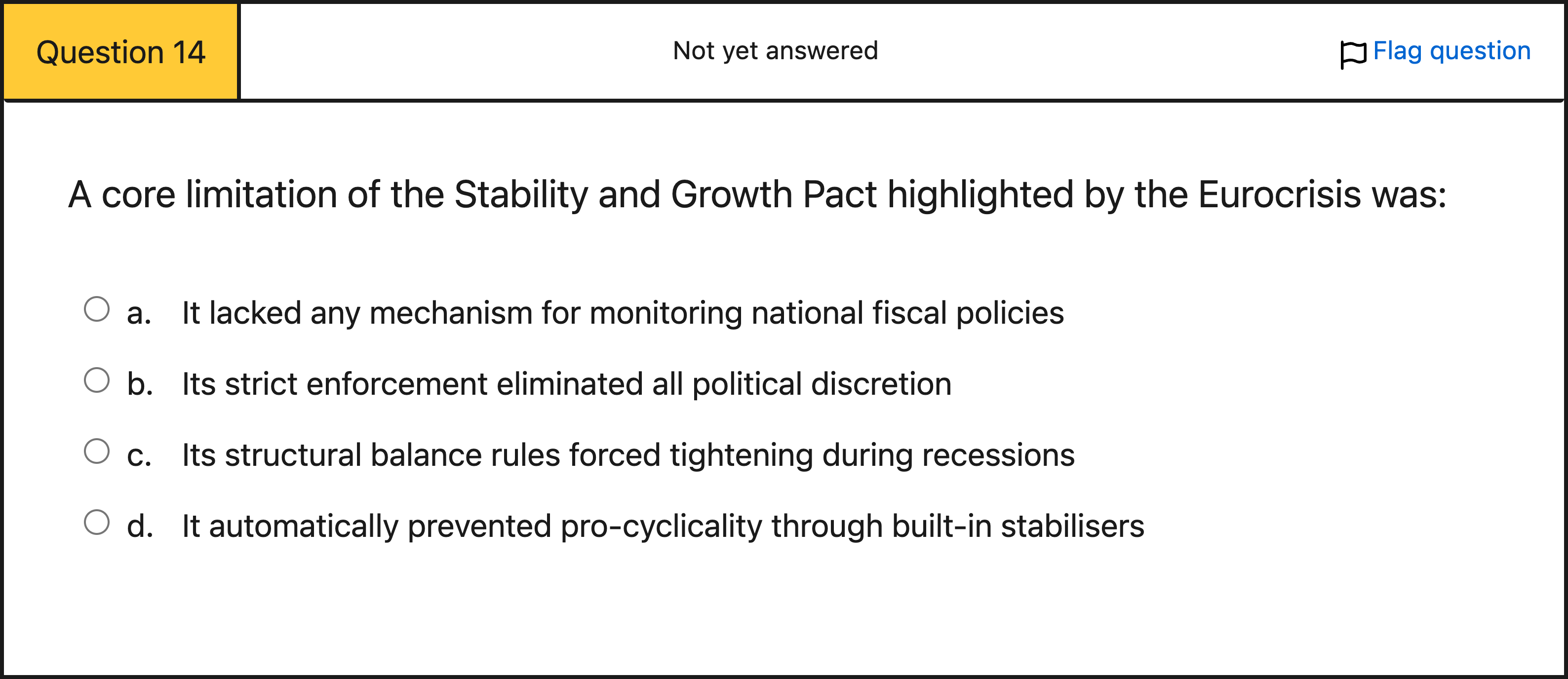 Question 14

Not yet answered

Flag question

A core limitation of the Stability and Growth Pact highlighted by the Eurocrisis was:

a. It lacked any mechanism for monitoring national fiscal policies

b. Its strict enforcement eliminated all political discretion

c. Its structural balance rules forced tightening during recessions

d. It automatically prevented pro-cyclicality through built-in stabilisers